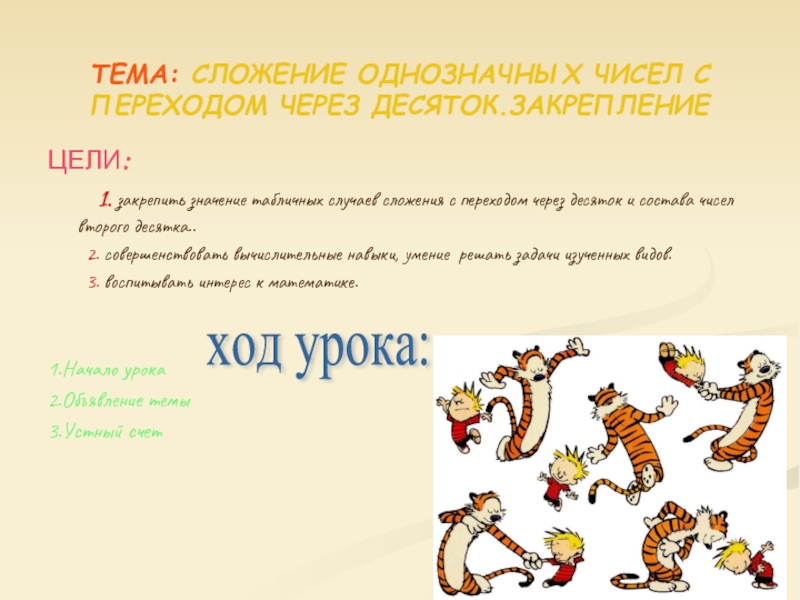 ТЕМА: СЛОЖЕНИЕ ОДНОЗНАЧНЫХ ЧИСЕЛ С ПЕРЕХОДОМ ЧЕРЕЗ ДЕСЯТОК.ЗАКРЕПЛЕНИЕ

ЦЕЛИ:

1. закрепить значение табличных случаев сложения с переходом через десяток и состава чисел второго десятка..

2. совершенствовать вычислительные навыки, умение решать задачи изученных видов.

3. воспитывать интерес к математике.

ход урока:

1.Начало урока
2.Объявление темы
3.Устный счет